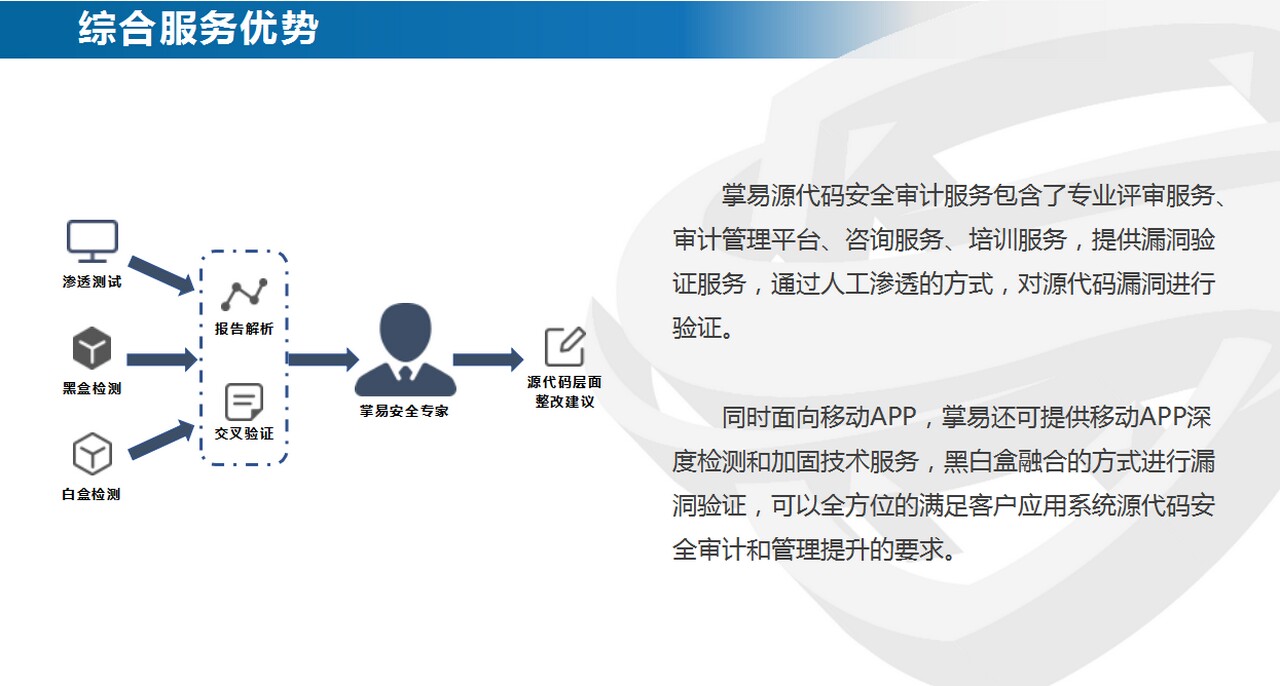 综合服务优势

渗透测试

黑盒检测

白盒检测

报告解析

交叉验证

掌易安全专家

源代码层面整改建议

掌易源代码安全审计服务包含了专业评审服务、审计管理平台、咨询服务、培训服务，提供漏洞验证服务，通过人工渗透的方式，对源代码漏洞进行验证。

同时面向移动APP，掌易还可提供移动APP深度检测和加固技术服务，黑白盒融合的方式进行漏洞验证，可以全方位的满足客户应用系统源代码安全审计和管理提升的要求。